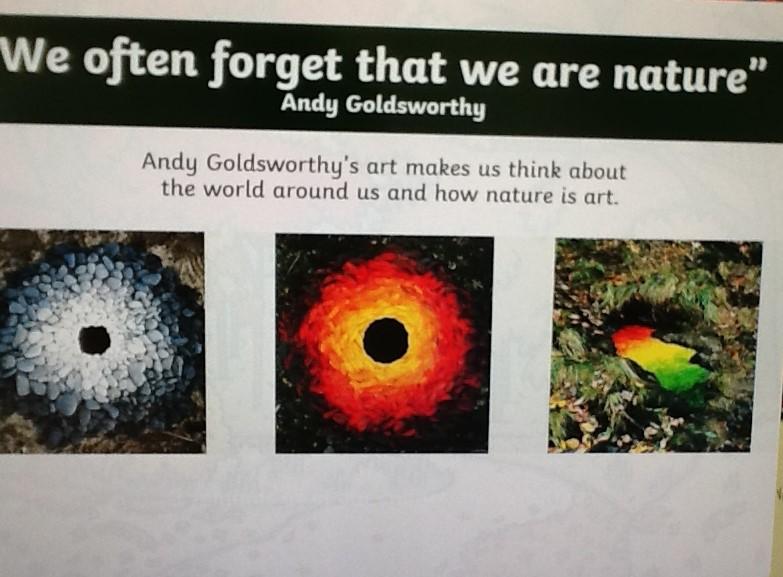 We often forget that we are nature"
Andy Goldsworthy

Andy Goldsworthy's art makes us think about the world around us and how nature is art.